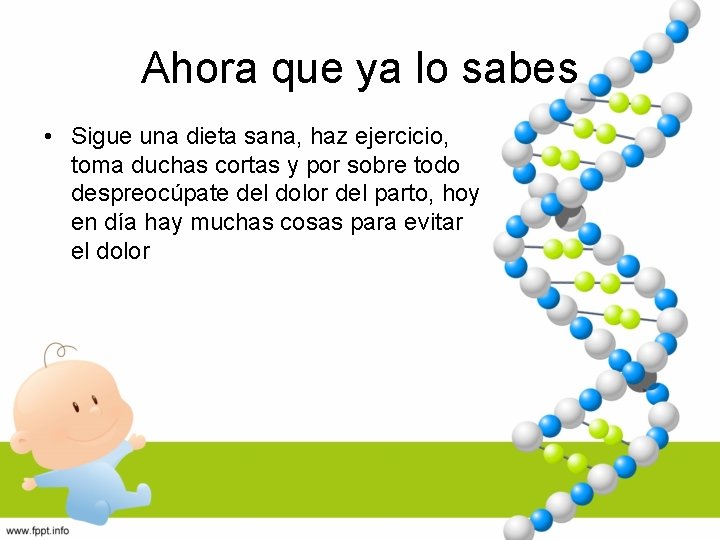 Ahora que ya lo sabes

• Sigue una dieta sana, haz ejercicio, toma duchas cortas y por sobre todo despreocúpate del dolor del parto, hoy en día hay muchas cosas para evitar el dolor

www.fppt.info